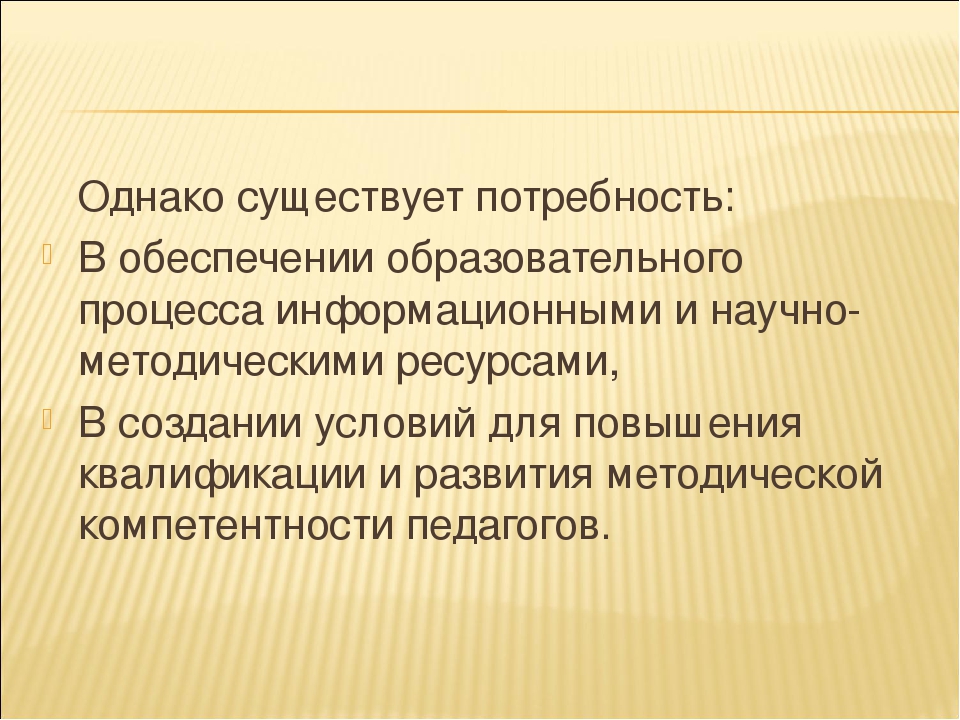 Однако существует потребность:

В обеспечении образовательного процесса информационными и научно-методическими ресурсами,

В создании условий для повышения квалификации и развития методической компетентности педагогов.